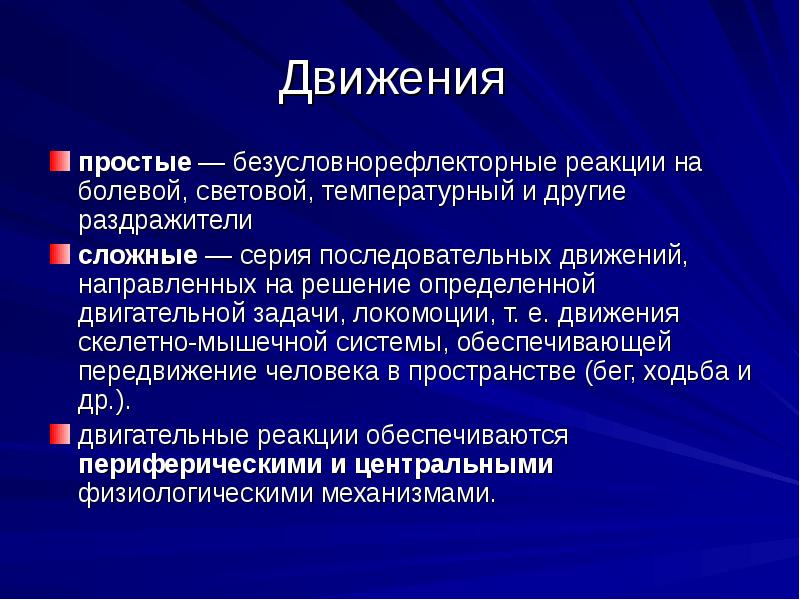 Движения

простые — безусловнорефлекторные реакции на болевой, световой, температурный и другие раздражители

сложные — серия последовательных движений, направленных на решение определенной двигательной задачи, локомоции, т. е. движения скелетно-мышечной системы, обеспечивающей передвижение человека в пространстве (бег, ходьба и др.).

двигательные реакции обеспечиваются периферическими и центральными физиологическими механизмами.